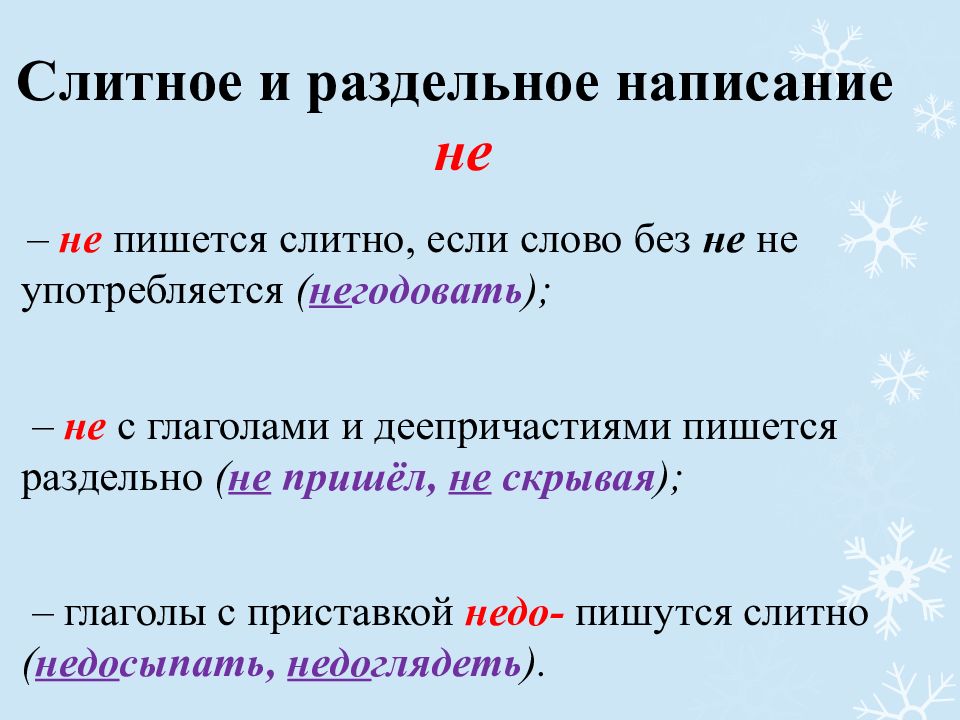 Слитное и раздельное написание не

– не пишется слитно, если слово без не не употребляется (негодовать);

– не с глаголами и деепричастиями пишется раздельно (не пришёл, не скрывая);

– глаголы с приставкой недо- пишутся слитно (недосыпать, недоглядеть).